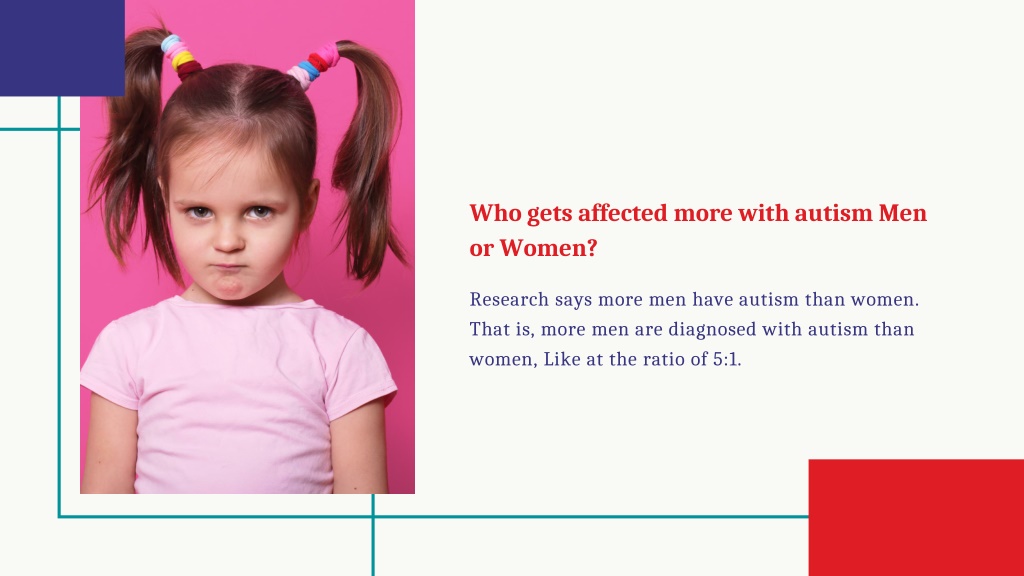 Who gets affected more with autism Men or Women?

Research says more men have autism than women. That is, more men are diagnosed with autism than women, Like at the ratio of 5:1.